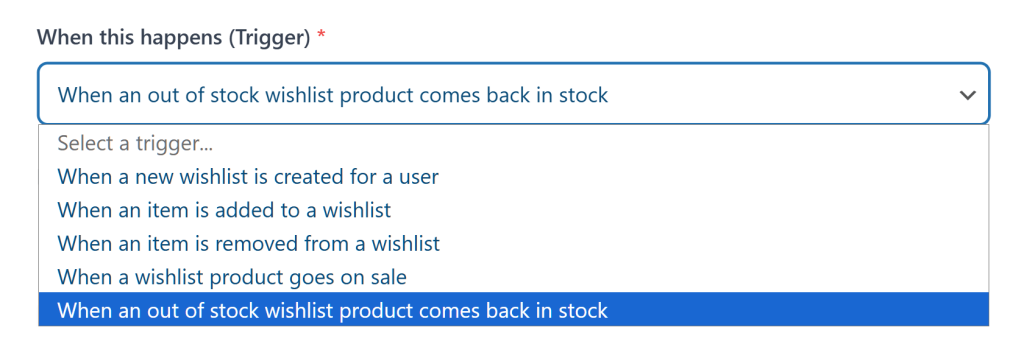 When this happens (Trigger) *

When an out of stock wishlist product comes back in stock

Select a trigger...
When a new wishlist is created for a user
When an item is added to a wishlist
When an item is removed from a wishlist
When a wishlist product goes on sale
When an out of stock wishlist product comes back in stock